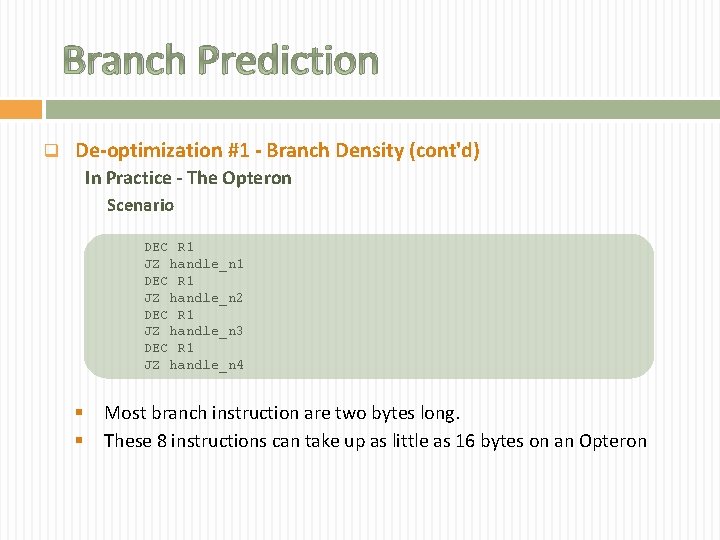 Branch Prediction

De-optimization #1 - Branch Density (cont'd)

In Practice - The Opteron

Scenario

DEC R1
JZ handle_n1
DEC R1
JZ handle_n2
DEC R1
JZ handle_n3
DEC R1
JZ handle_n4

Most branch instruction are two bytes long.

These 8 instructions can take up as little as 16 bytes on an Opteron